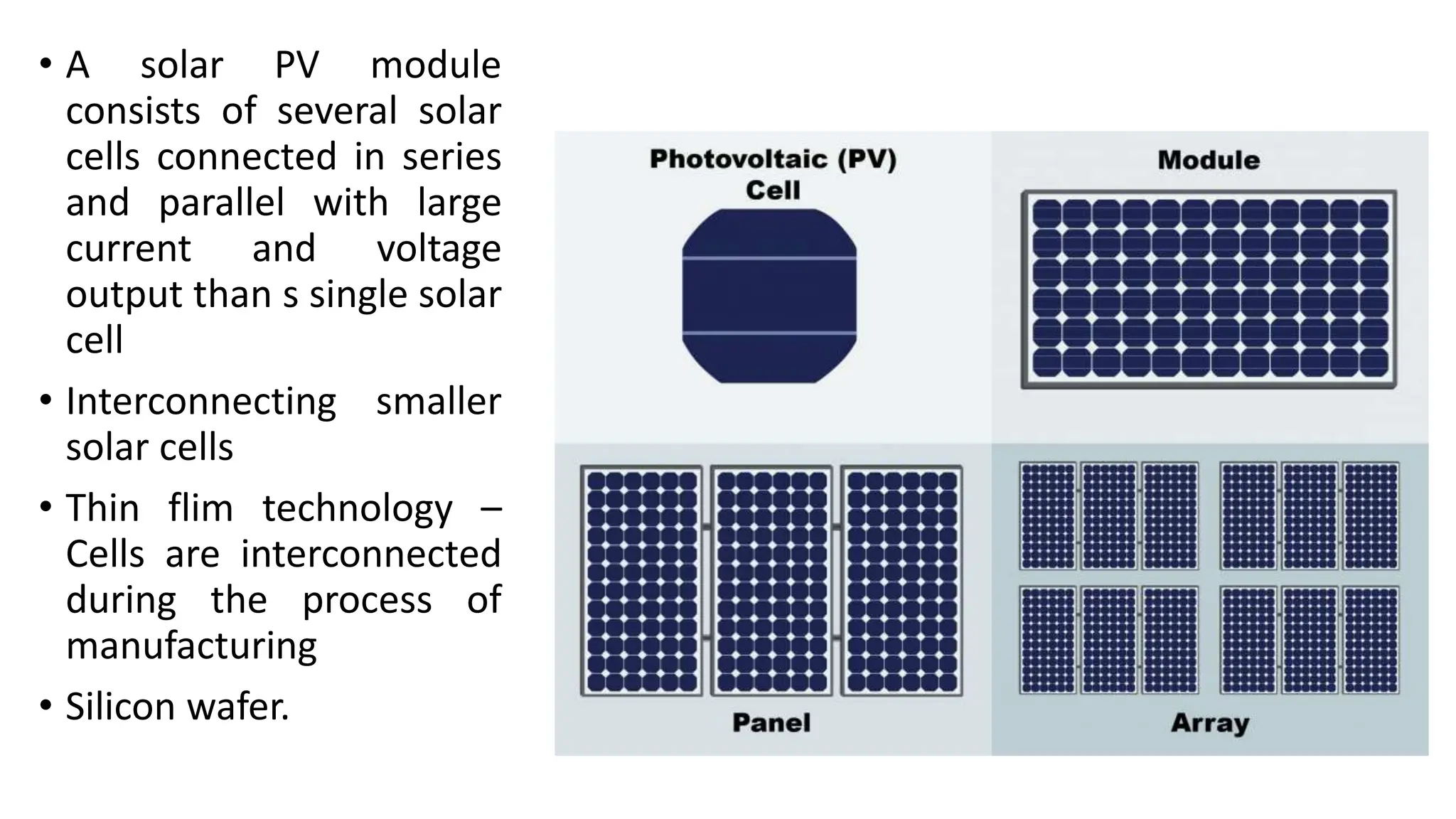 • A solar PV module consists of several solar cells connected in series and parallel with large current and voltage output than s single solar cell

• Interconnecting smaller solar cells

• Thin flim technology – Cells are interconnected during the process of manufacturing

• Silicon wafer.

Photovoltaic (PV) Cell

Module

Panel

Array